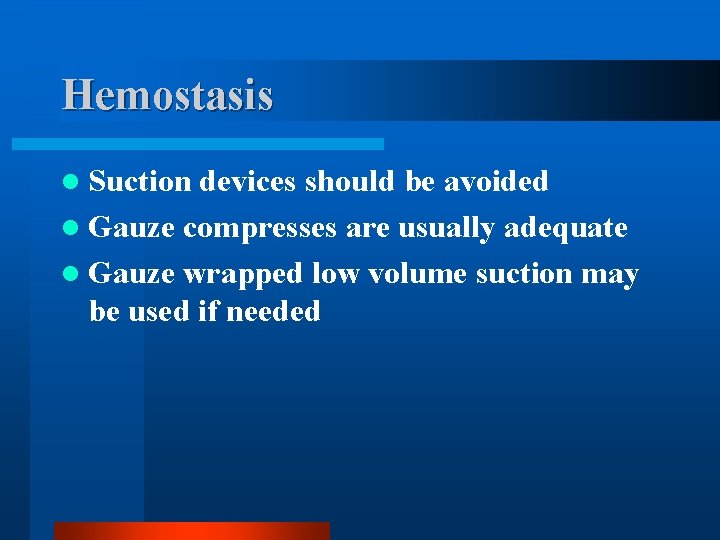 Hemostasis

- Suction devices should be avoided
- Gauze compresses are usually adequate
- Gauze wrapped low volume suction may be used if needed